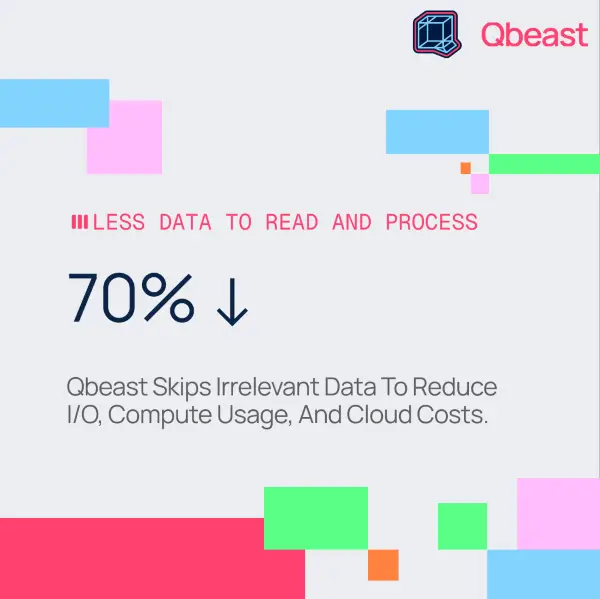 Qbeast

LESS DATA TO READ AND PROCESS

70% ↓

Qbeast Skips Irrelevant Data To Reduce I/O, Compute Usage, And Cloud Costs.